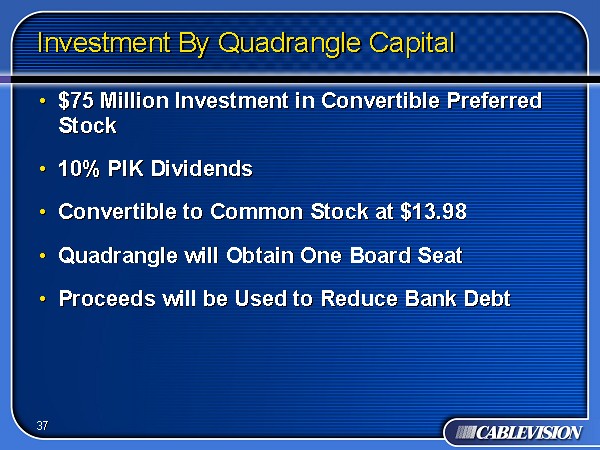 Investment By Quadrangle Capital

• \$75 Million Investment in Convertible Preferred Stock

• 10% PIK Dividends

• Convertible to Common Stock at \$13.98

• Quadrangle will Obtain One Board Seat

• Proceeds will be Used to Reduce Bank Debt

37

CABLEVISION